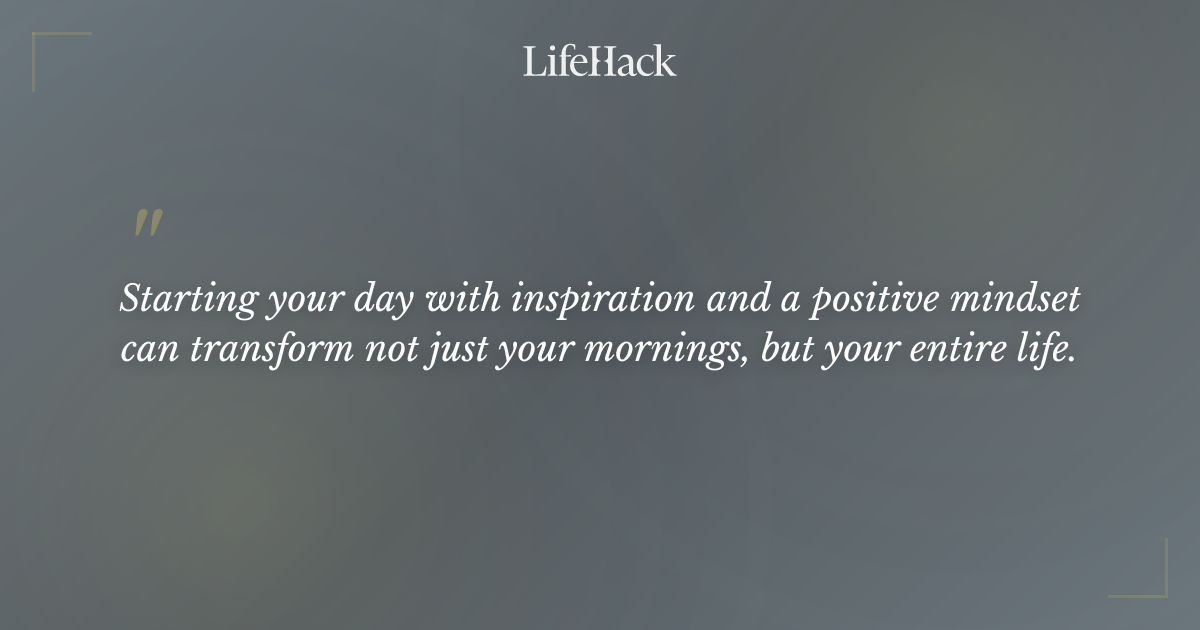 LifeHack

"

Starting your day with inspiration and a positive mindset can transform not just your mornings, but your entire life.